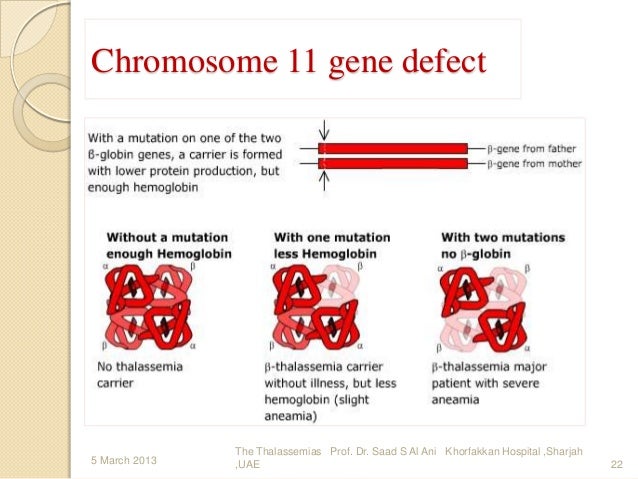 Chromosome 11 gene defect

With a mutation on one of the two ß-globin genes, a carrier is formed with lower protein production, but enough hemoglobin

β-gene from father
β-gene from mother

Without a mutation enough Hemoglobin

α β β α

No thalassemia carrier

With one mutation less Hemoglobin

α β β α

β-thalassemia carrier without illness, but less hemoglobin (slight aneamia)

With two mutations no β-globin

α β β α

β-thalassemia major patient with severe aneamia

5 March 2013

The Thalassemias Prof. Dr. Saad S Al Ani Khorfakkan Hospital ,Sharjah ,UAE

22